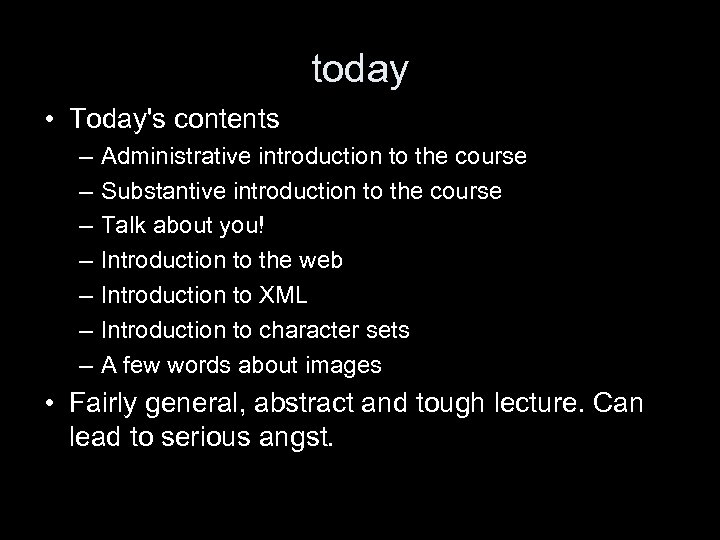 today

• Today's contents
  – Administrative introduction to the course
  – Substantive introduction to the course
  – Talk about you!
  – Introduction to the web
  – Introduction to XML
  – Introduction to character sets
  – A few words about images
• Fairly general, abstract and tough lecture. Can lead to serious angst.